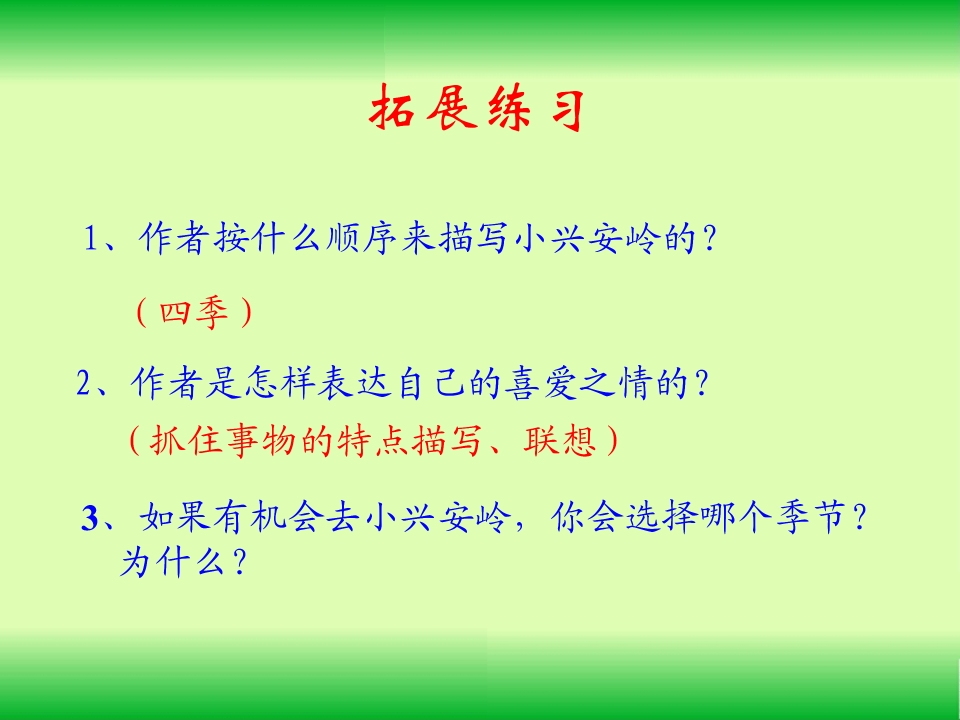 拓展练习

1、作者按什么顺序来描写小兴安岭的？

（四季）

2、作者是怎样表达自己的喜爱之情的？

（抓住事物的特点描写、联想）

3、如果有机会去小兴安岭，你会选择哪个季节？为什么？